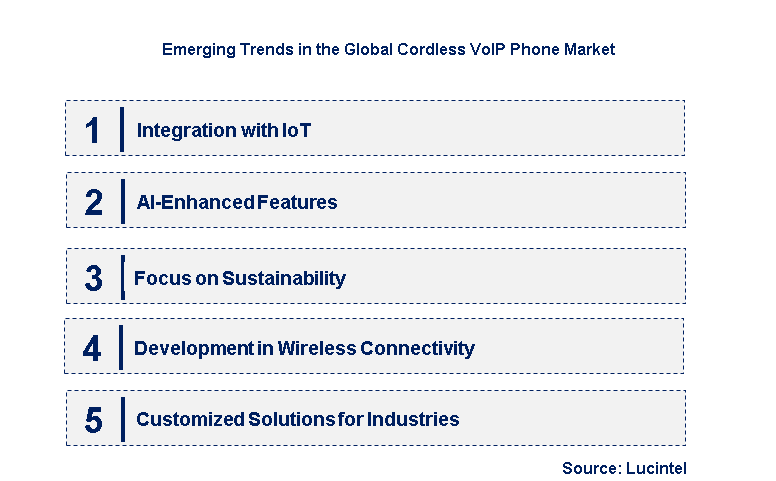 Emerging Trends in the Global Cordless VoIP Phone Market

1 Integration with IoT

2 AI-Enhanced Features

3 Focus on Sustainability

4 Development in Wireless Connectivity

5 Customized Solutions for Industries

Source: Lucintel